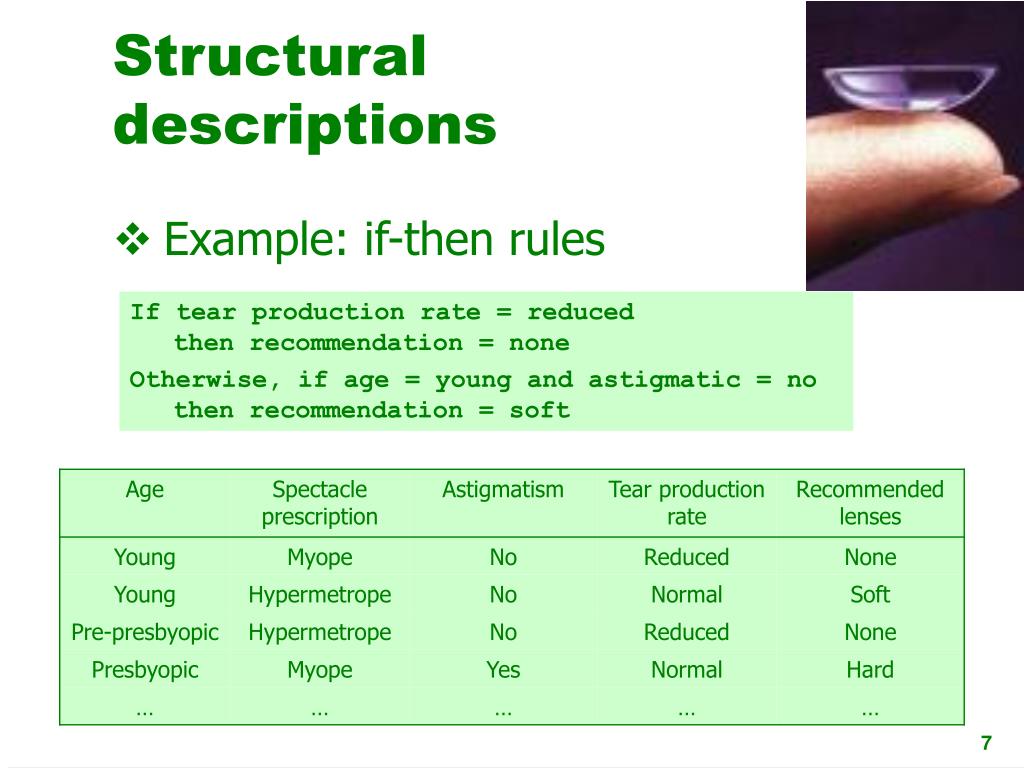 Structural descriptions

❖ Example: if-then rules

If tear production rate = reduced
then recommendation = none
Otherwise, if age = young and astigmatic = no
then recommendation = soft

| Age | Spectacle prescription | Astigmatism | Tear production rate | Recommended lenses |
|---|---|---|---|---|
| Young | Myope | No | Reduced | None |
| Young | Hypermetrope | No | Normal | Soft |
| Pre-presbyopic | Hypermetrope | No | Reduced | None |
| Presbyopic | Myope | Yes | Normal | Hard |
| … | … | … | … | … |

7